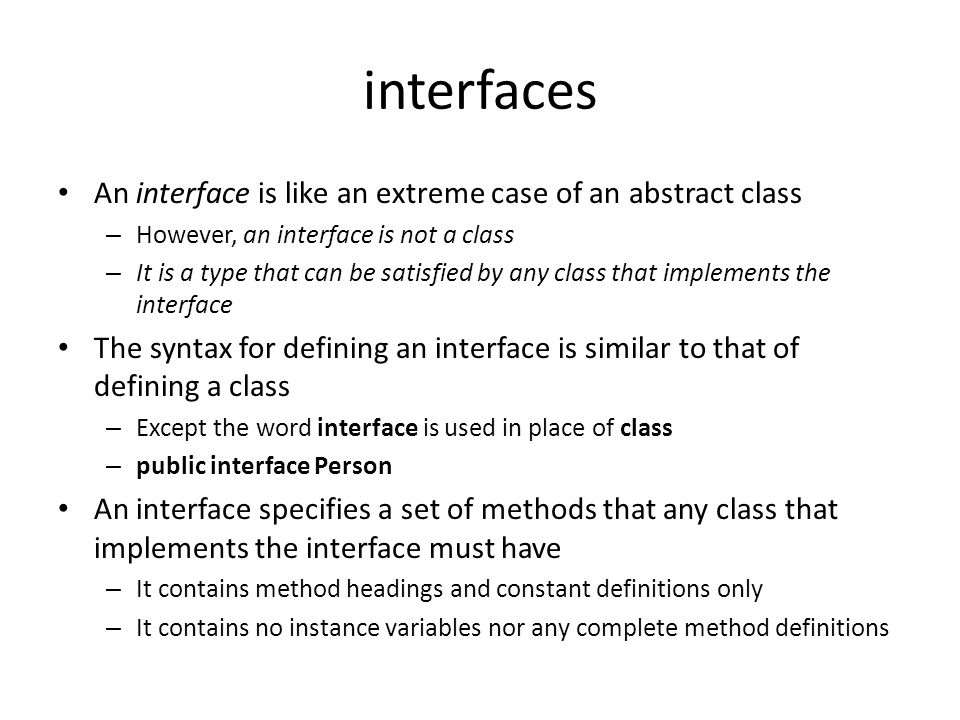 interfaces

• An interface is like an extreme case of an abstract class
– However, an interface is not a class
– It is a type that can be satisfied by any class that implements the interface

• The syntax for defining an interface is similar to that of defining a class
– Except the word interface is used in place of class
– public interface Person

• An interface specifies a set of methods that any class that implements the interface must have
– It contains method headings and constant definitions only
– It contains no instance variables nor any complete method definitions